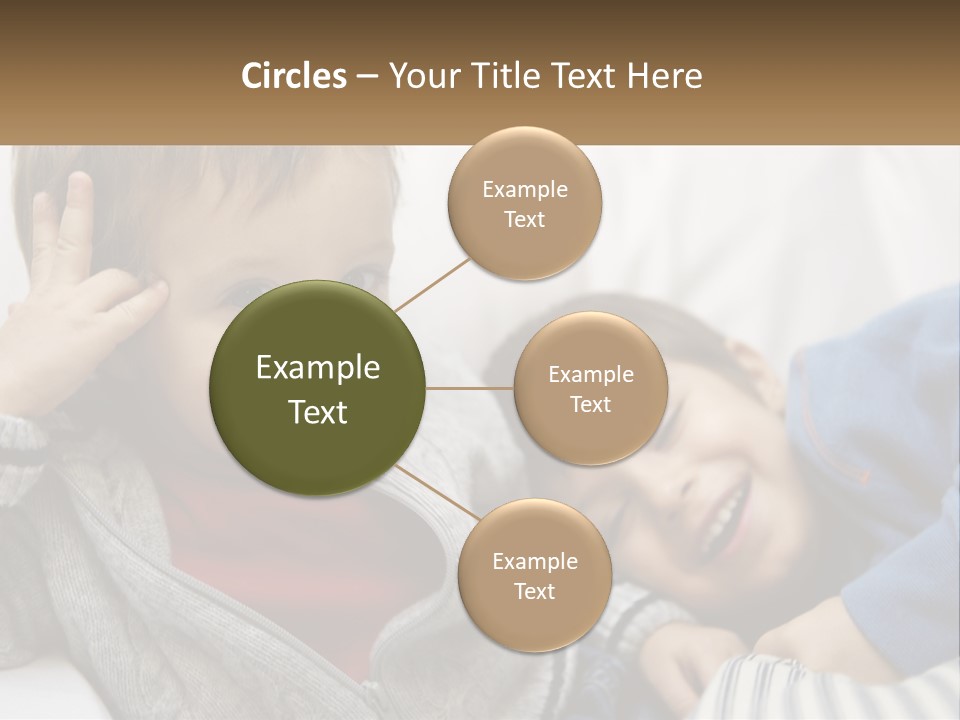 Circles – Your Title Text Here

Example Text

Example Text

Example Text

Example Text